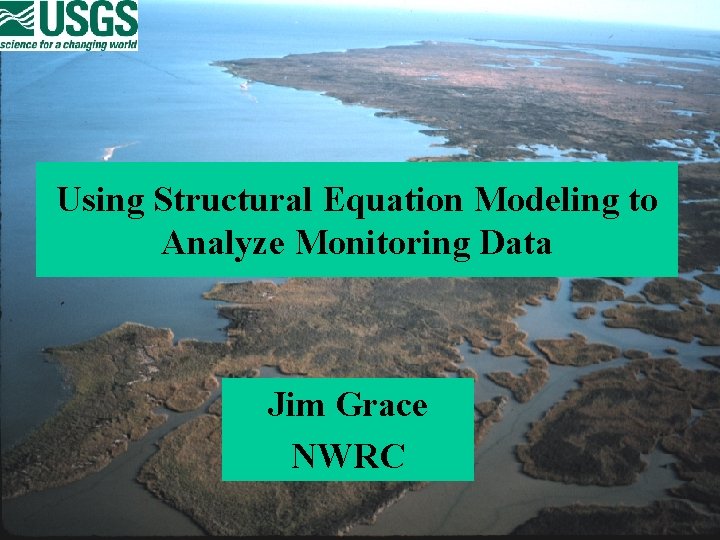 USGS
science for a changing world

Using Structural Equation Modeling to Analyze Monitoring Data

Jim Grace
NWRC